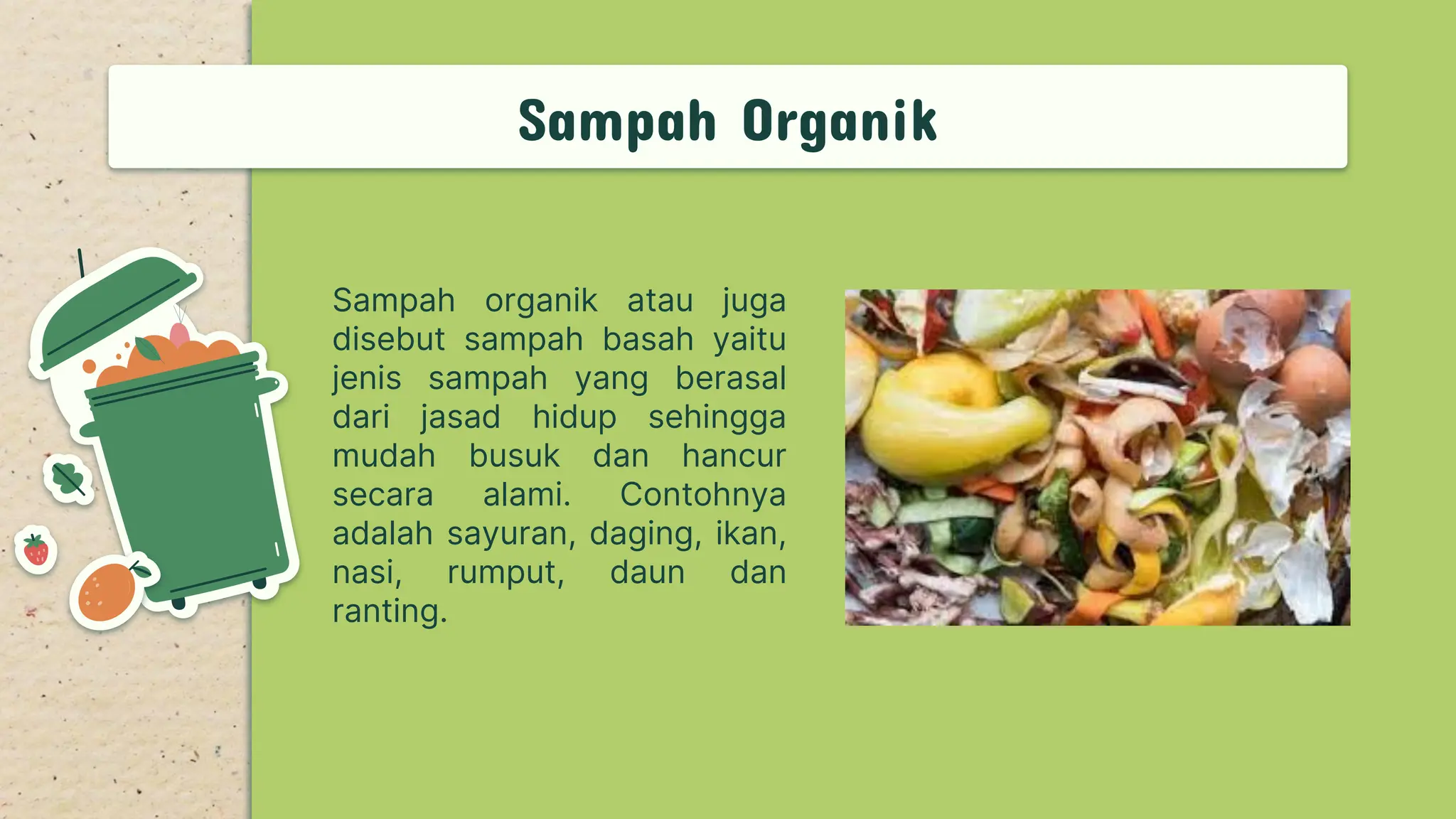 Sampah Organik

Sampah organik atau juga disebut sampah basah yaitu jenis sampah yang berasal dari jasad hidup sehingga mudah busuk dan hancur secara alami. Contohnya adalah sayuran, daging, ikan, nasi, rumput, daun dan ranting.